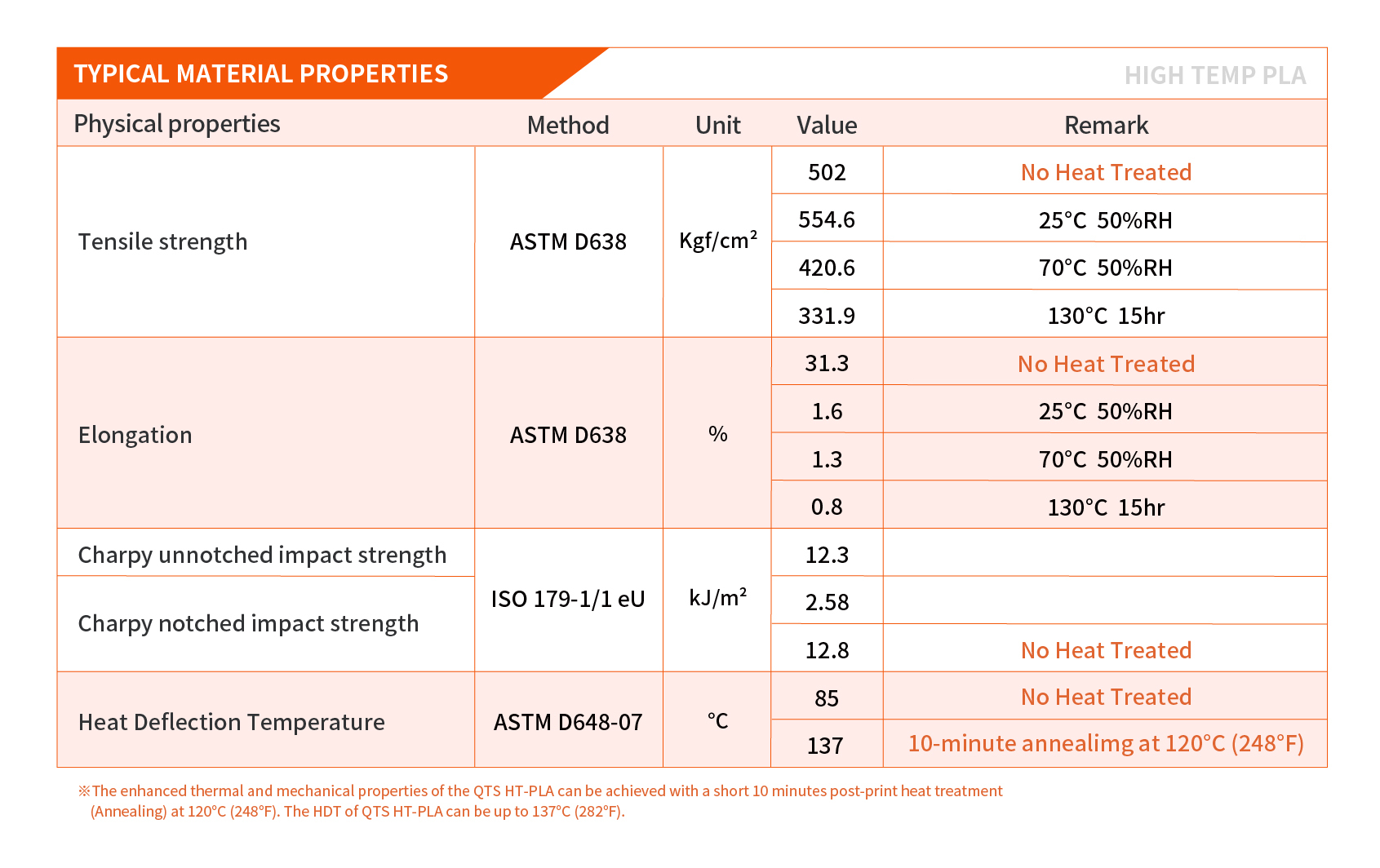 TYPICAL MATERIAL PROPERTIES

HIGH TEMP PLA

| Physical properties | Method | Unit | Value | Remark |
|---|---|---|---|---|
| Tensile strength | ASTM D638 | Kgf/cm² | 502 | No Heat Treated |
| | | | 554.6 | 25°C 50%RH |
| | | | 420.6 | 70°C 50%RH |
| | | | 331.9 | 130°C 15hr |
| Elongation | ASTM D638 | % | 31.3 | No Heat Treated |
| | | | 1.6 | 25°C 50%RH |
| | | | 1.3 | 70°C 50%RH |
| | | | 0.8 | 130°C 15hr |
| Charpy unnotched impact strength | ISO 179-1/1 eU | kJ/m² | 12.3 | |
| Charpy notched impact strength | | | 2.58 | |
| | | | 12.8 | No Heat Treated |
| Heat Deflection Temperature | ASTM D648-07 | °C | 85 | No Heat Treated |
| | | | 137 | 10-minute annealimg at 120°C (248°F) |

※The enhanced thermal and mechanical properties of the QTS HT-PLA can be achieved with a short 10 minutes post-print heat treatment (Annealing) at 120°C (248°F). The HDT of QTS HT-PLA can be up to 137°C (282°F).